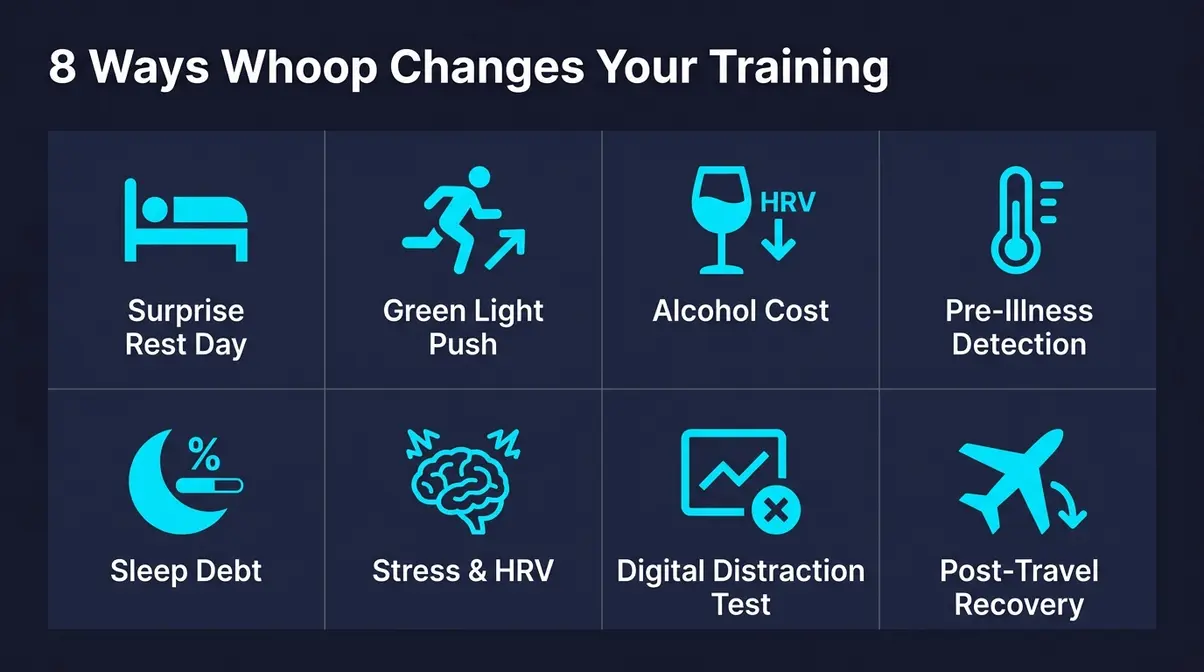 8 Ways Whoop Changes Your Training

Surprise Rest Day

Green Light Push

HRV

Alcohol Cost

Pre-Illness Detection

%

Sleep Debt

Stress & HRV

Digital Distraction Test

Post-Travel Recovery